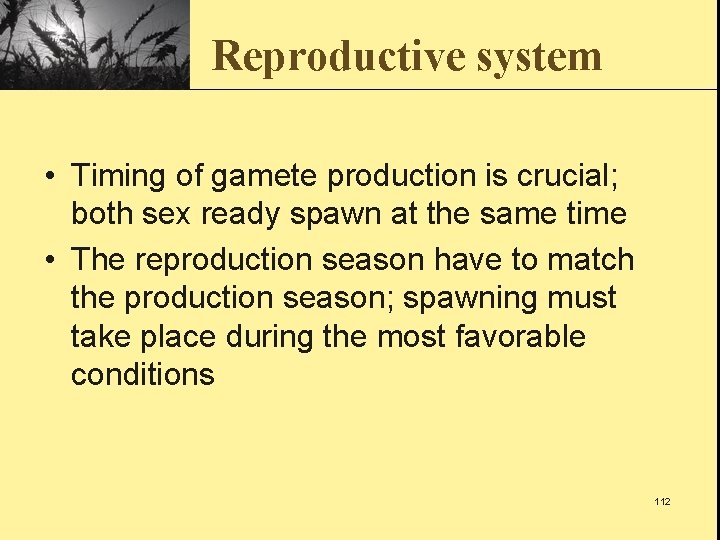 Reproductive system

• Timing of gamete production is crucial; both sex ready spawn at the same time
• The reproduction season have to match the production season; spawning must take place during the most favorable conditions

112